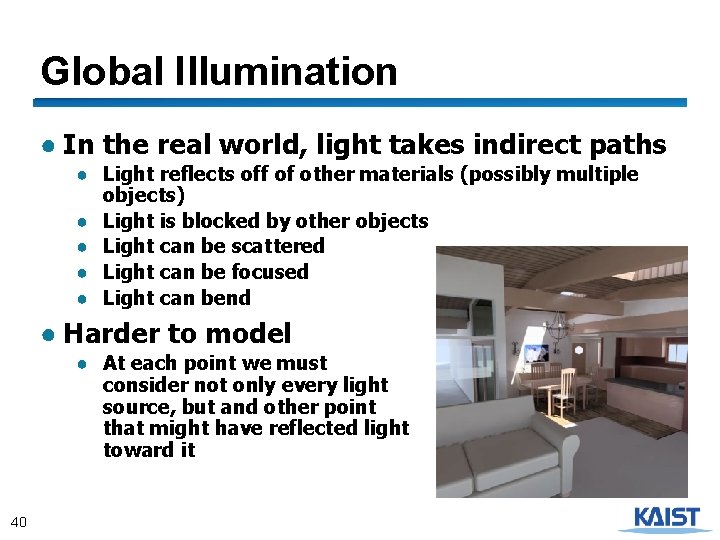 Global Illumination

● In the real world, light takes indirect paths
  ● Light reflects off of other materials (possibly multiple objects)
  ● Light is blocked by other objects
  ● Light can be scattered
  ● Light can be focused
  ● Light can bend

● Harder to model
  ● At each point we must consider not only every light source, but and other point that might have reflected light toward it

40

KAIST